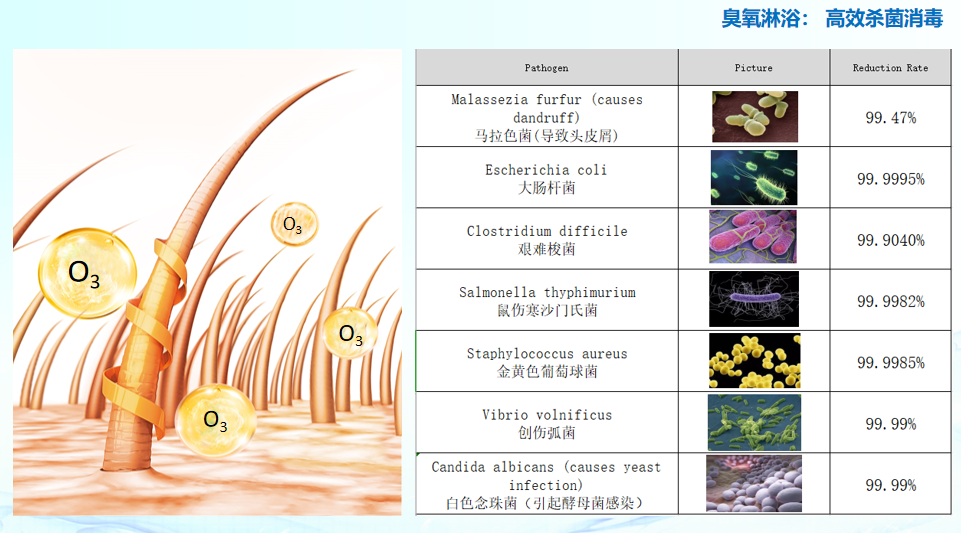 臭氧淋浴： 高效杀菌消毒

$O_3$

$O_3$

$O_3$

$O_3$

| Pathogen | Picture | Reduction Rate |
|---|---|---|
| Malassezia furfur (causes dandruff) 马拉色菌(导致头皮屑) | | 99.47% |
| Escherichia coli 大肠杆菌 | | 99.9995% |
| Clostridium difficile 艰难梭菌 | | 99.9040% |
| Salmonella thyphimurium 鼠伤寒沙门氏菌 | | 99.9982% |
| Staphylococcus aureus 金黄色葡萄球菌 | | 99.9985% |
| Vibrio volnificus 创伤弧菌 | | 99.99% |
| Candida albicans (causes yeast infection) 白色念珠菌（引起酵母菌感染） | | 99.99% |